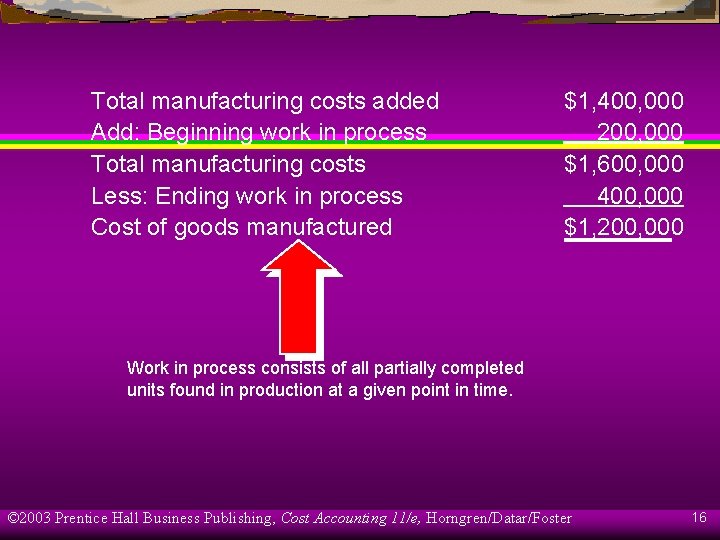 | | |
|---|---|
| Total manufacturing costs added | \$1,400,000 |
| Add: Beginning work in process | 200,000 |
| Total manufacturing costs | \$1,600,000 |
| Less: Ending work in process | 400,000 |
| Cost of goods manufactured | \$1,200,000 |

Work in process consists of all partially completed units found in production at a given point in time.

©2003 Prentice Hall Business Publishing, Cost Accounting 11/e, Horngren/Datar/Foster 16